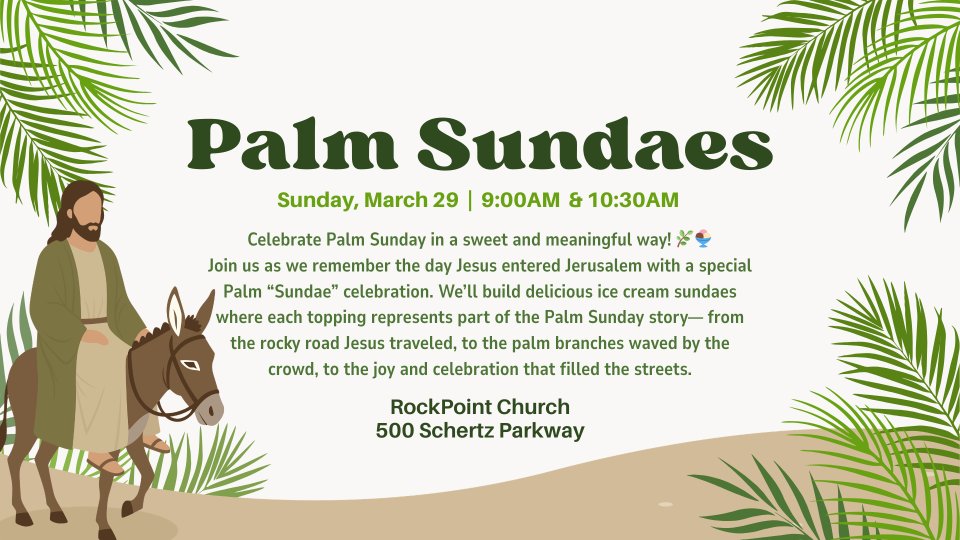 Palm Sundaes

Sunday, March 29 | 9:00AM & 10:30AM

Celebrate Palm Sunday in a sweet and meaningful way! 🌿🍨
Join us as we remember the day Jesus entered Jerusalem with a special Palm “Sundae” celebration. We’ll build delicious ice cream sundaes where each topping represents part of the Palm Sunday story— from the rocky road Jesus traveled, to the palm branches waved by the crowd, to the joy and celebration that filled the streets.

RockPoint Church
500 Schertz Parkway